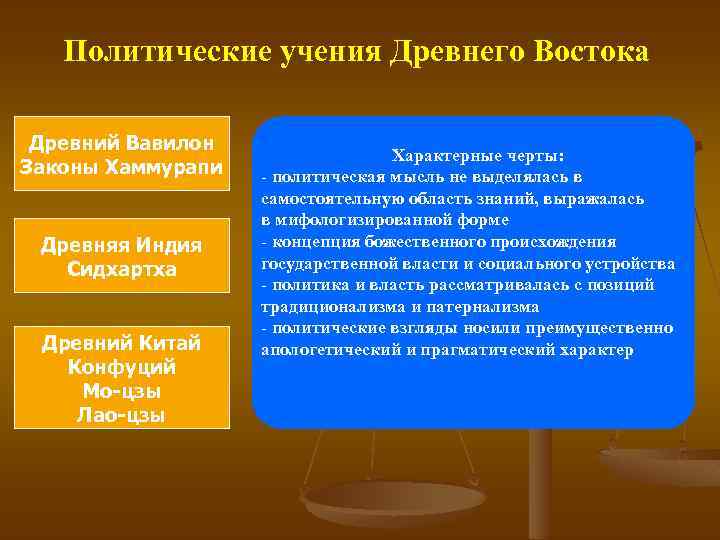 Политические учения Древнего Востока

Древний Вавилон
Законы Хаммурапи

Древняя Индия
Сидхартха

Древний Китай
Конфуций
Мо-цзы
Лао-цзы

Характерные черты:
- политическая мысль не выделялась в самостоятельную область знаний, выражалась в мифологизированной форме
- концепция божественного происхождения государственной власти и социального устройства
- политика и власть рассматривалась с позиций традиционализма и патернализма
- политические взгляды носили преимущественно апологетический и прагматический характер